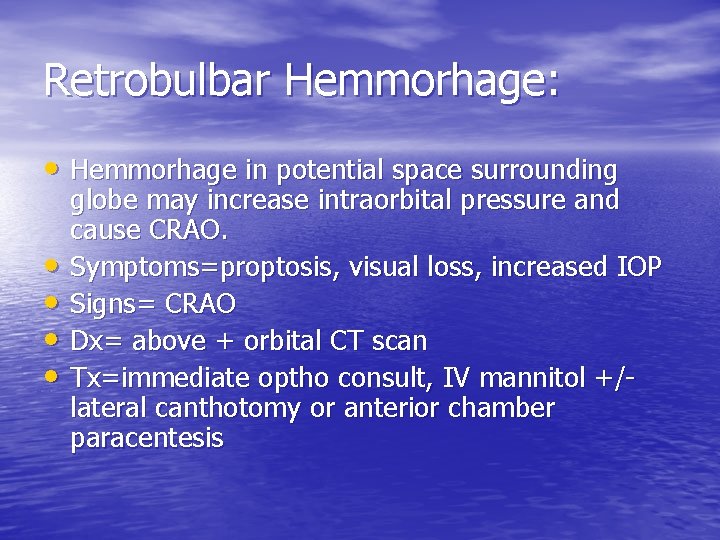 Retrobulbar Hemmorhage:

• Hemmorhage in potential space surrounding globe may increase intraorbital pressure and cause CRAO.
• Symptoms=proptosis, visual loss, increased IOP
• Signs= CRAO
• Dx= above + orbital CT scan
• Tx=immediate optho consult, IV mannitol +/- lateral canthotomy or anterior chamber paracentesis